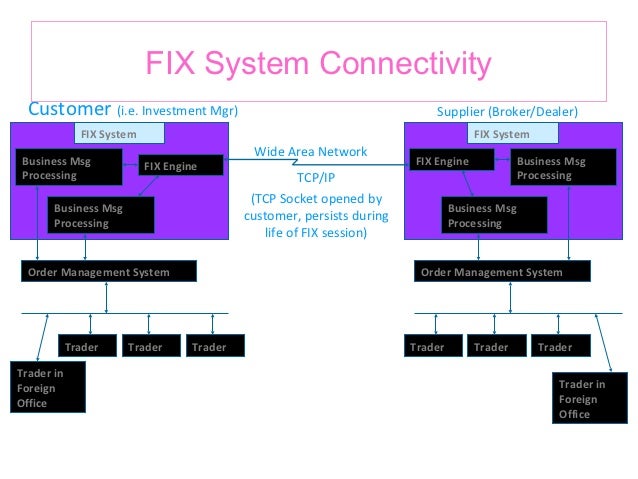 FIX System Connectivity

Customer (i.e. Investment Mgr)

FIX System

Business Msg Processing

FIX Engine

Business Msg Processing

Order Management System

Trader

Trader

Trader

Trader in Foreign Office

Wide Area Network

TCP/IP

(TCP Socket opened by customer, persists during life of FIX session)

Supplier (Broker/Dealer)

FIX System

FIX Engine

Business Msg Processing

Business Msg Processing

Order Management System

Trader

Trader

Trader

Trader in Foreign Office